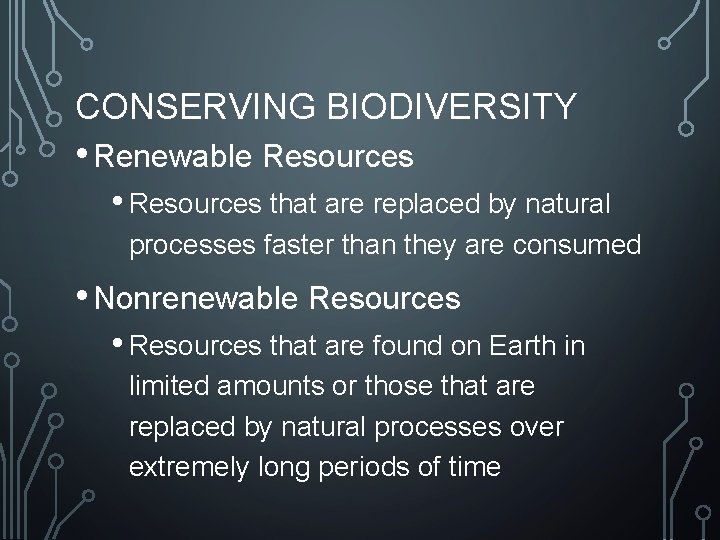 CONSERVING BIODIVERSITY

• Renewable Resources

• Resources that are replaced by natural processes faster than they are consumed

• Nonrenewable Resources

• Resources that are found on Earth in limited amounts or those that are replaced by natural processes over extremely long periods of time